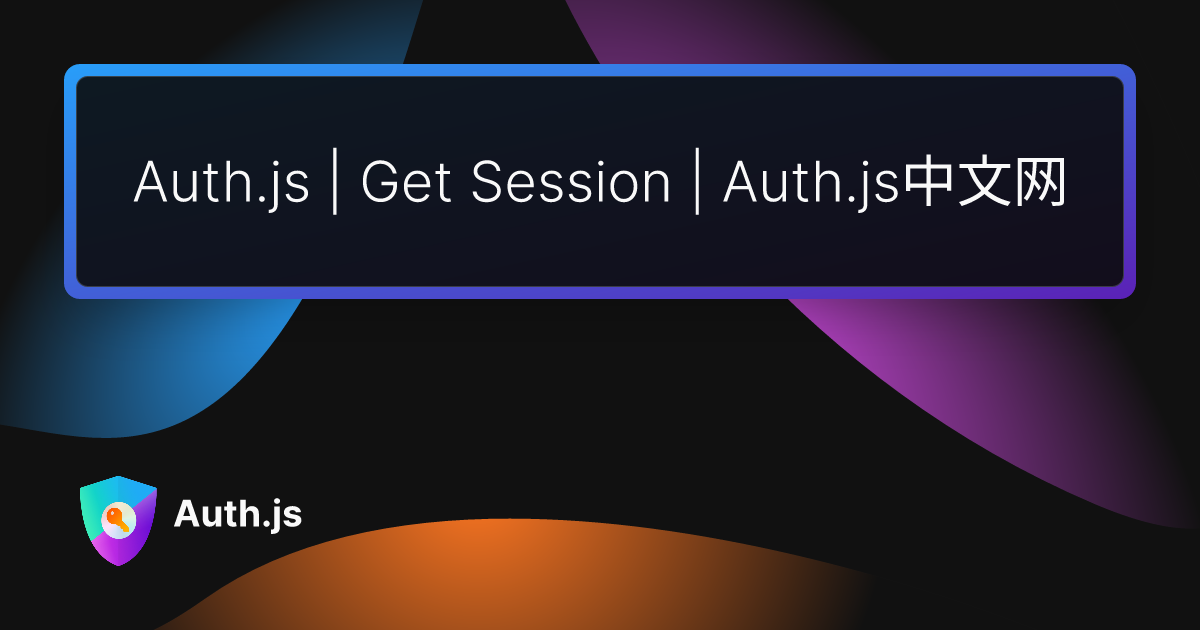 Auth.js | Get Session | Auth.js中文网

Auth.js